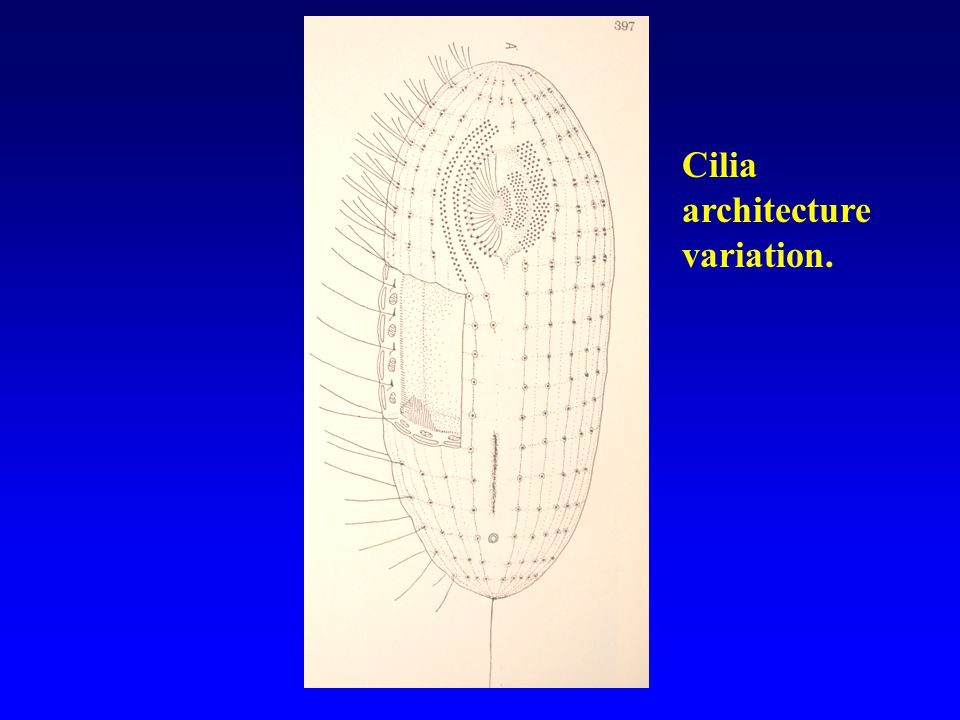 397

A

Cilia architecture variation.